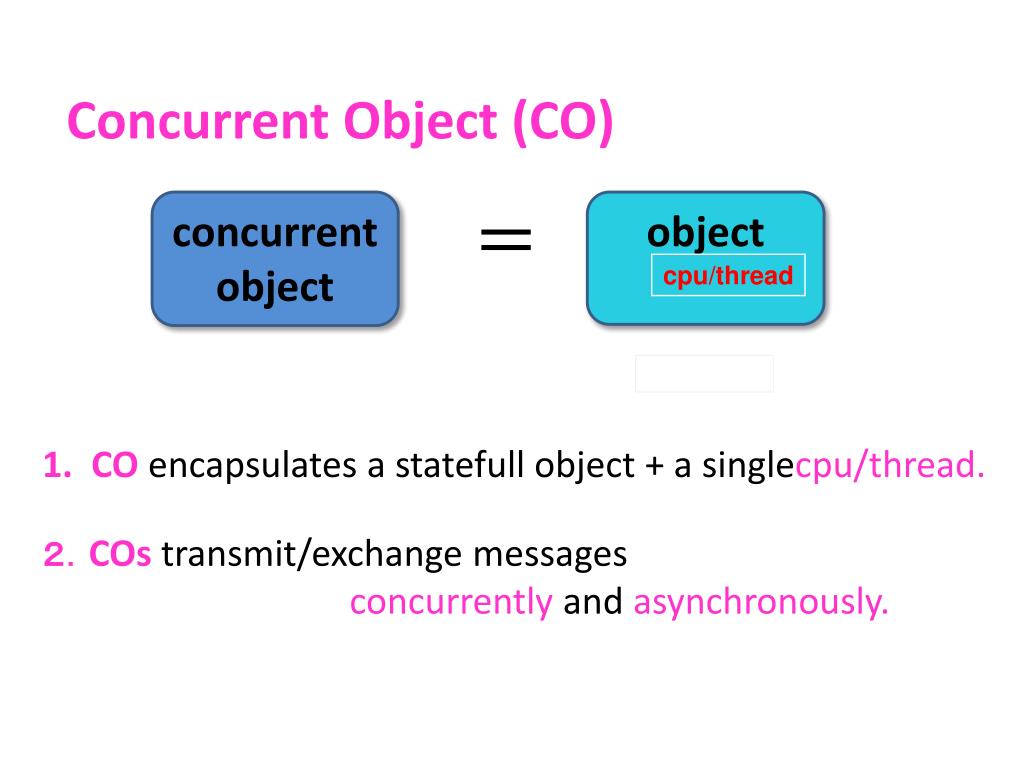 Concurrent Object (CO)

concurrent object

=

object
cpu/thread

1. CO encapsulates a statefull object + a singlecpu/thread.

2. COs transmit/exchange messages concurrently and asynchronously.